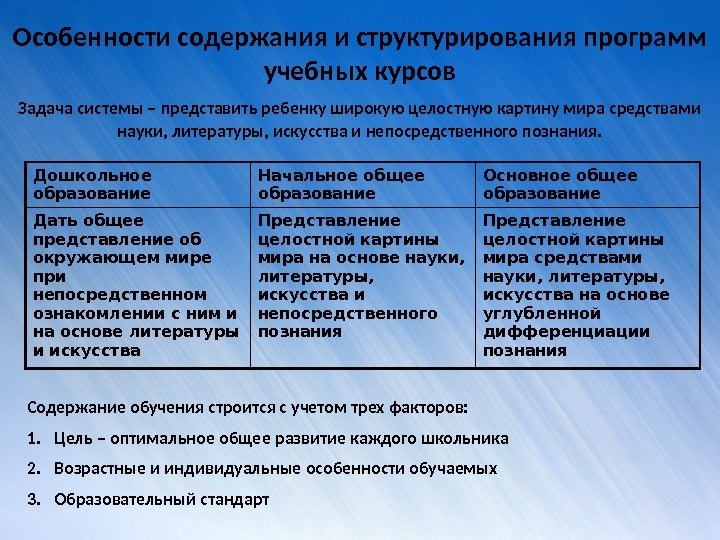 Особенности содержания и структурирования программ учебных курсов

Задача системы – представить ребенку широкую целостную картину мира средствами науки, литературы, искусства и непосредственного познания.

| Дошкольное образование | Начальное общее образование | Основное общее образование |
|---|---|---|
| Дать общее представление об окружающем мире при непосредственном ознакомлении с ним и на основе литературы и искусства | Представление целостной картины мира на основе науки, литературы, искусства и непосредственного познания | Представление целостной картины мира средствами науки, литературы, искусства на основе углубленной дифференциации познания |

Содержание обучения строится с учетом трех факторов:

1. Цель – оптимальное общее развитие каждого школьника
2. Возрастные и индивидуальные особенности обучаемых
3. Образовательный стандарт